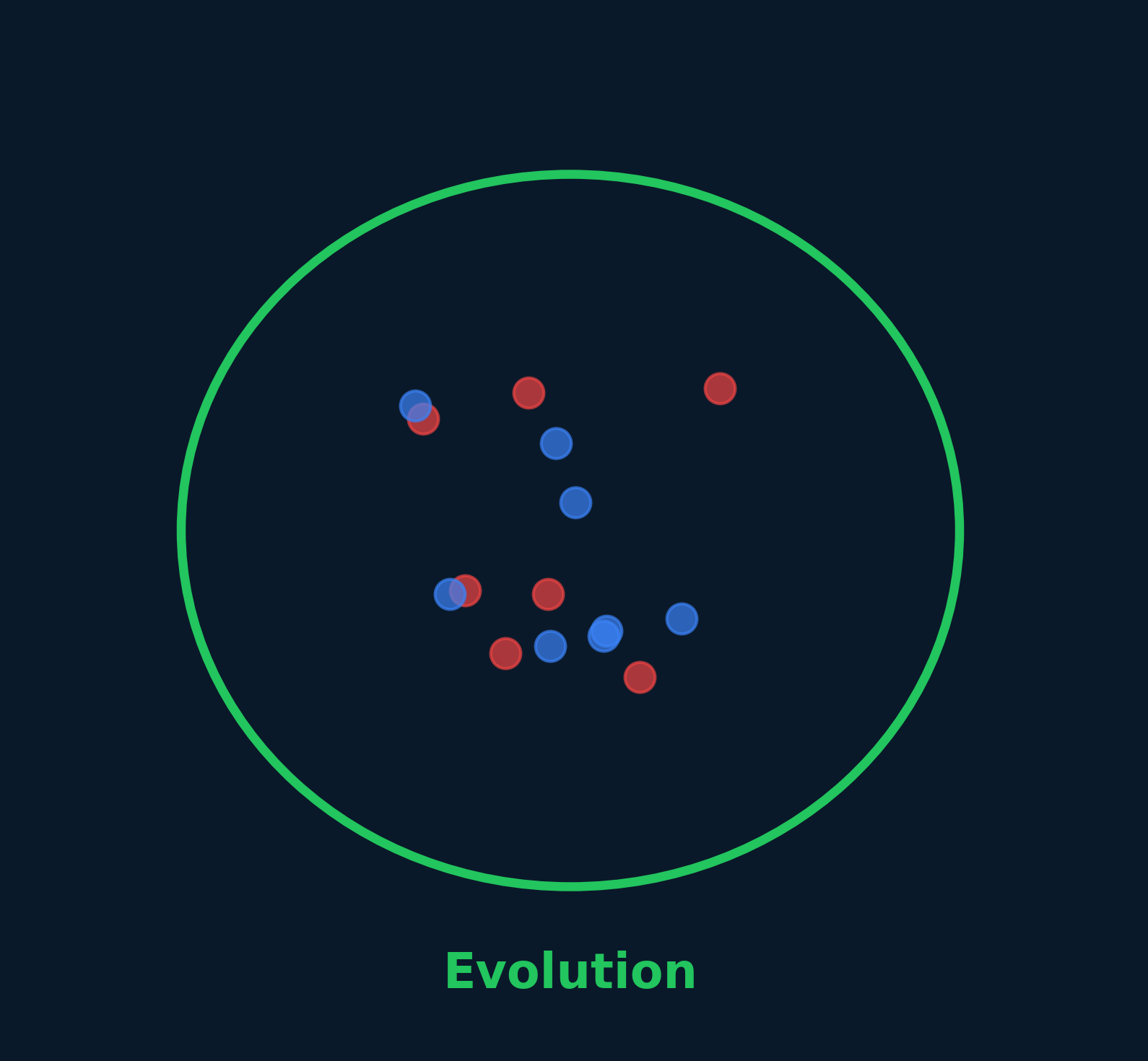 Evolution